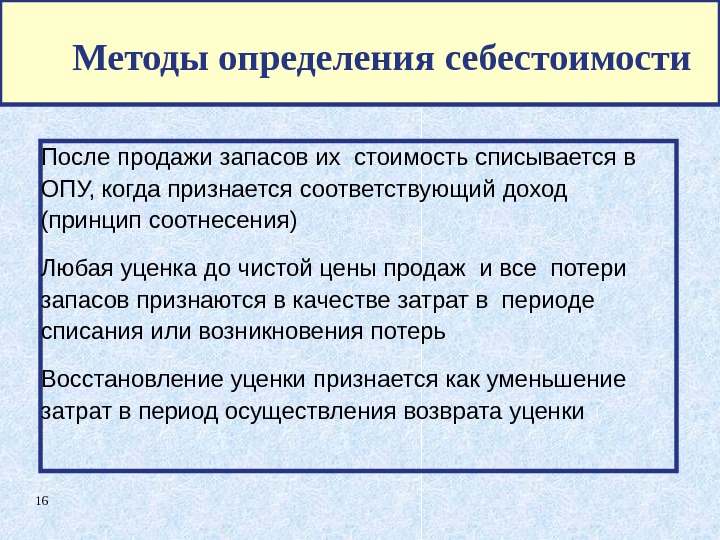 Методы определения себестоимости

После продажи запасов их стоимость списывается в ОПУ, когда признается соответствующий доход (принцип соотнесения)

Любая уценка до чистой цены продаж и все потери запасов признаются в качестве затрат в периоде списания или возникновения потерь

Восстановление уценки признается как уменьшение затрат в период осуществления возврата уценки

16